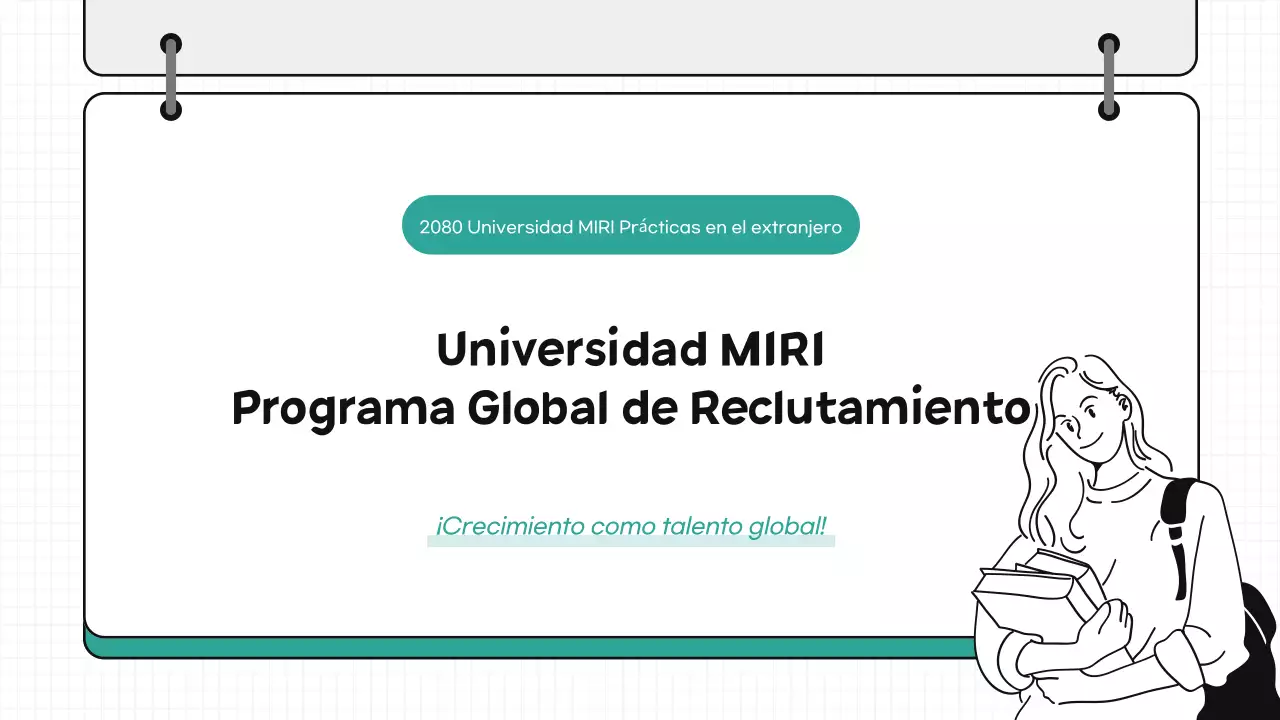 2080 Universidad MIRI Prácticas en el extranjero

Universidad MIRI
Programa Global de Reclutamiento

¡Crecimiento como talento global!